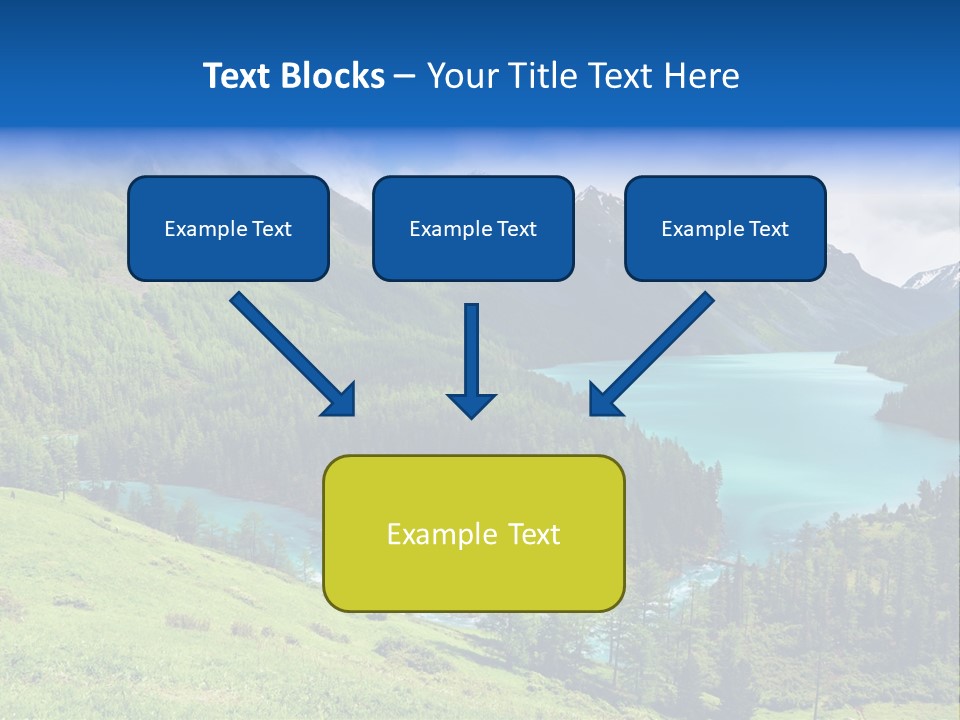 Text Blocks – Your Title Text Here

Example Text

Example Text

Example Text

Example Text